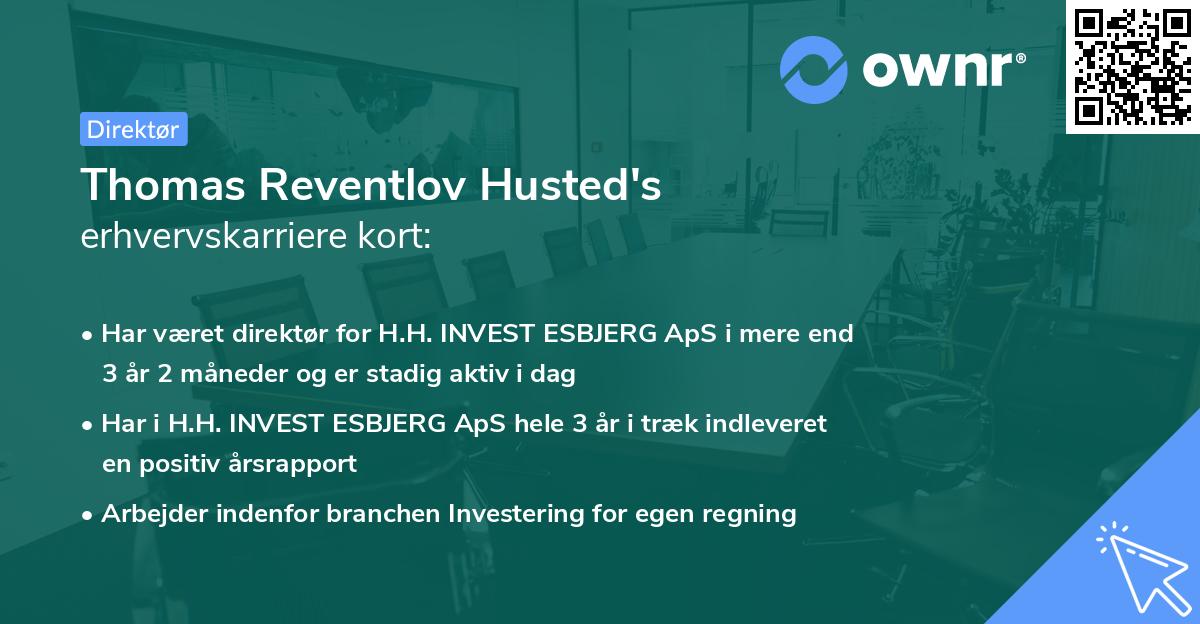 ownr®

Direktør

Thomas Reventlov Husted's erhvervskarriere kort:

• Har været direktør for H.H. INVEST ESBJERG ApS i mere end 3 år 2 måneder og er stadig aktiv i dag

• Har i H.H. INVEST ESBJERG ApS hele 3 år i træk indleveret en positiv årsrapport

• Arbejder indenfor branchen Investering for egen regning